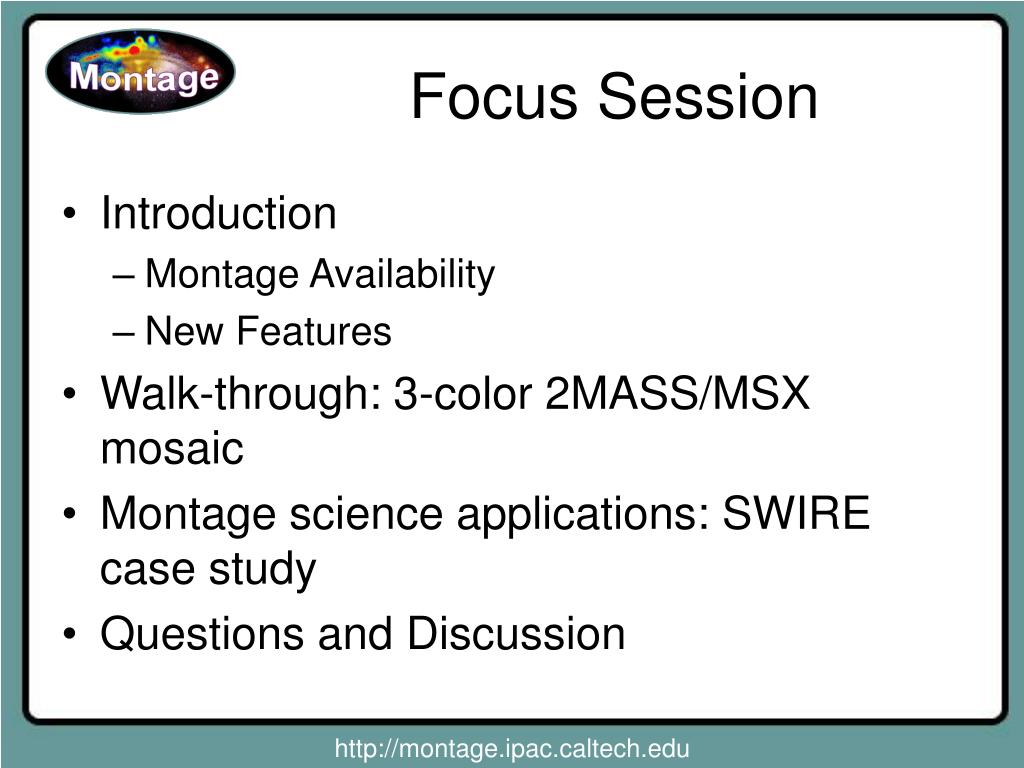 Montage

Focus Session

• Introduction
– Montage Availability
– New Features
• Walk-through: 3-color 2MASS/MSX mosaic
• Montage science applications: SWIRE case study
• Questions and Discussion

http://montage.ipac.caltech.edu